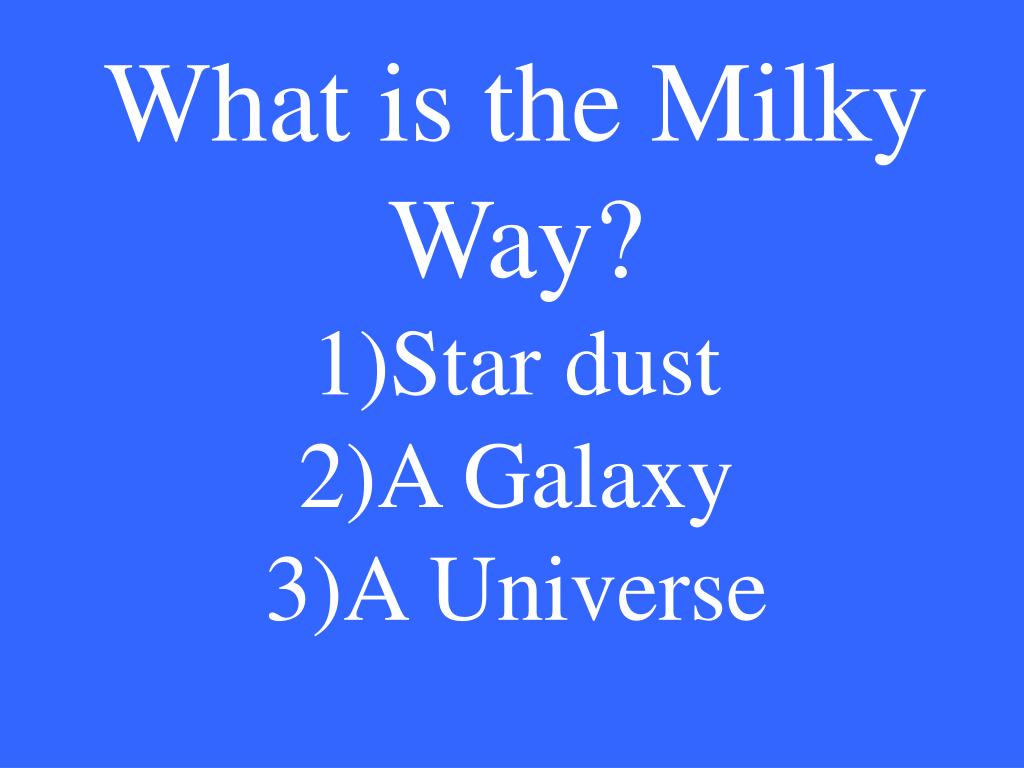 What is the Milky Way?

1)Star dust
2)A Galaxy
3)A Universe